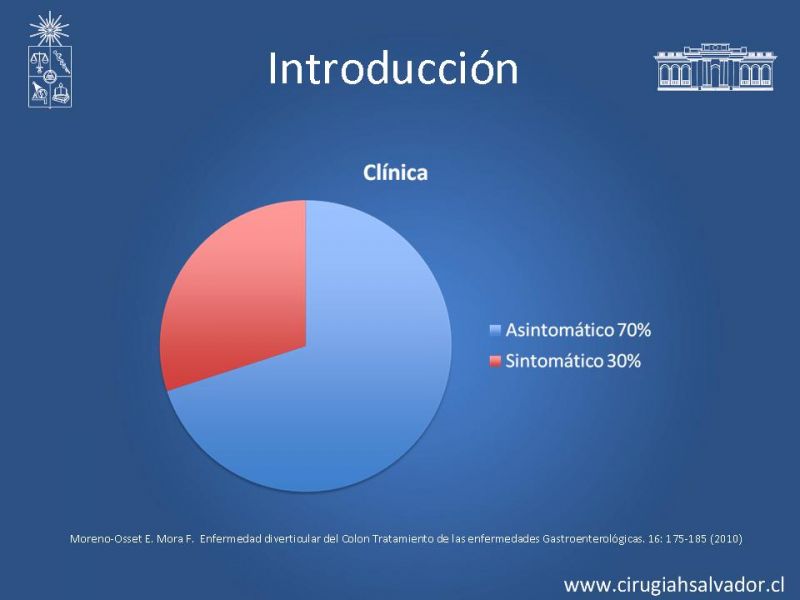 Introducción

Clínica

Asintomático 70%
Sintomático 30%

Moreno-Osset E. Mora F. Enfermedad diverticular del Colon Tratamiento de las enfermedades Gastroenterológicas. 16: 175-185 (2010)

www.cirugiahsalvador.cl